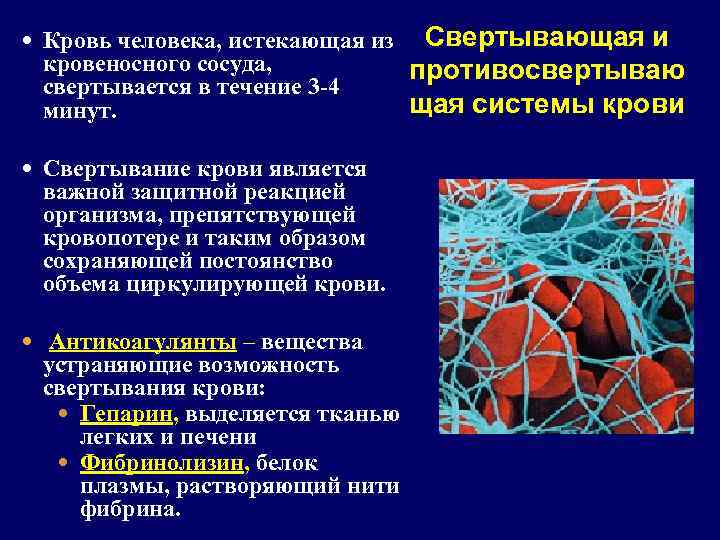 Свертывающая и противосвертывающая системы крови

• Кровь человека, истекающая из кровеносного сосуда, свертывается в течение 3-4 минут.

• Свертывание крови является важной защитной реакцией организма, препятствующей кровопотере и таким образом сохраняющей постоянство объема циркулирующей крови.

• Антикоагулянты – вещества устраняющие возможность свертывания крови:
• Гепарин, выделяется тканью легких и печени
• Фибринолизин, белок плазмы, растворяющий нити фибрина.